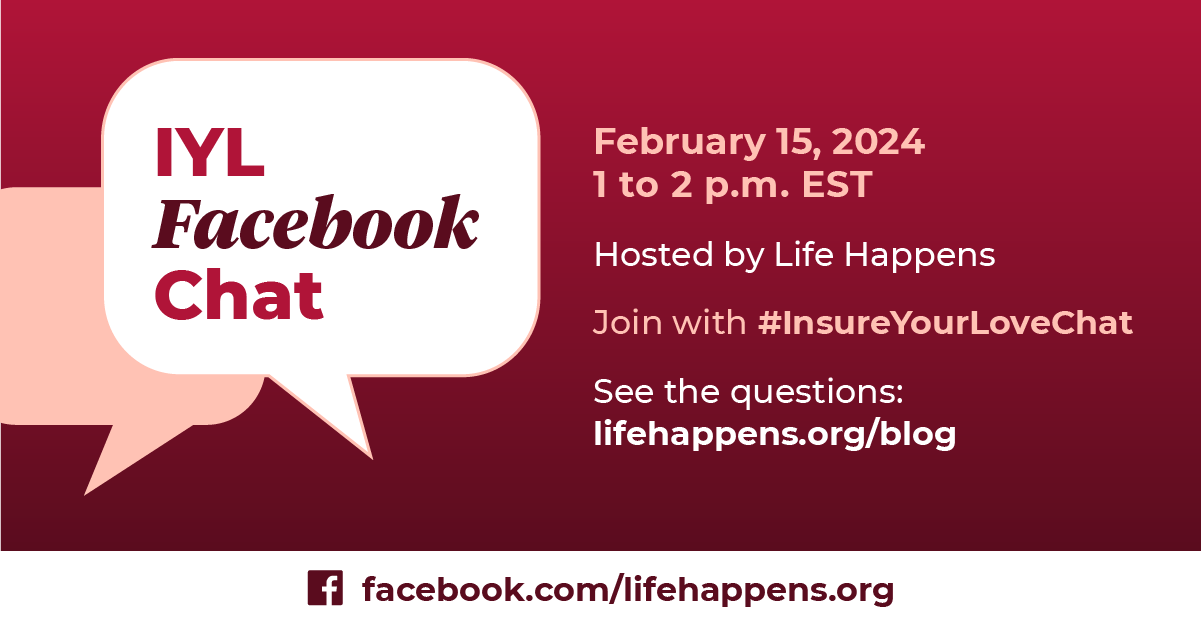 IYL
Facebook
Chat

February 15, 2024
1 to 2 p.m. EST

Hosted by Life Happens

Join with #InsureYourLoveChat

See the questions:
lifehappens.org/blog

facebook.com/lifehappens.org